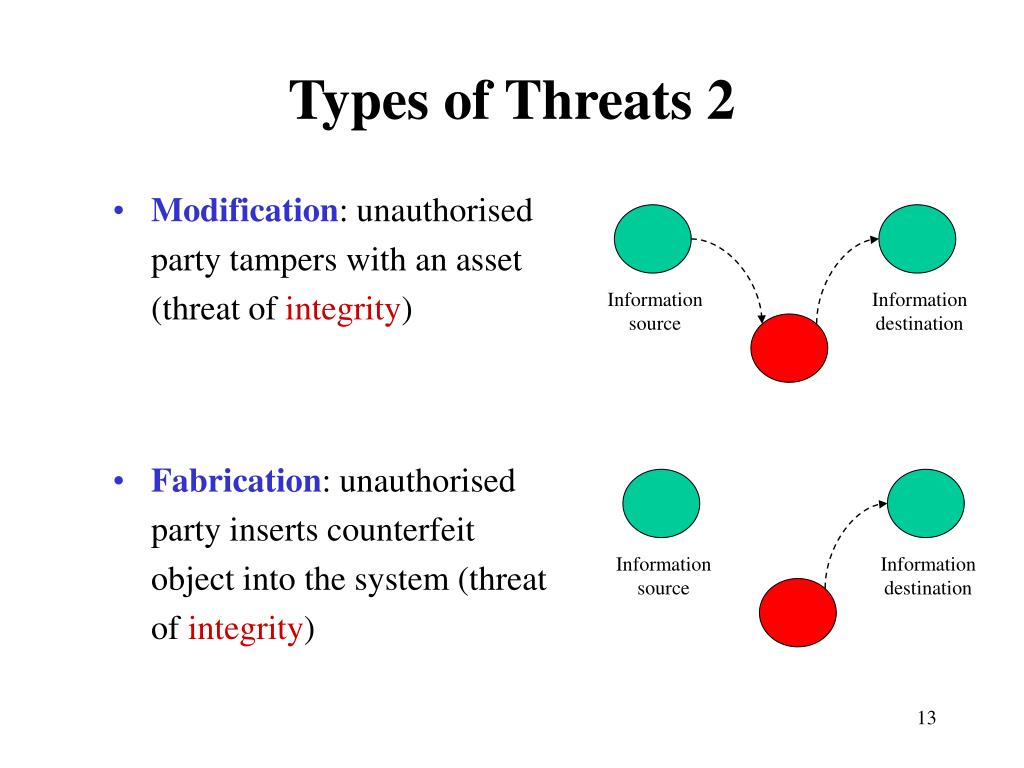 Types of Threats 2

• Modification: unauthorised party tampers with an asset (threat of integrity)

Information source

Information destination

• Fabrication: unauthorised party inserts counterfeit object into the system (threat of integrity)

Information source

Information destination

13